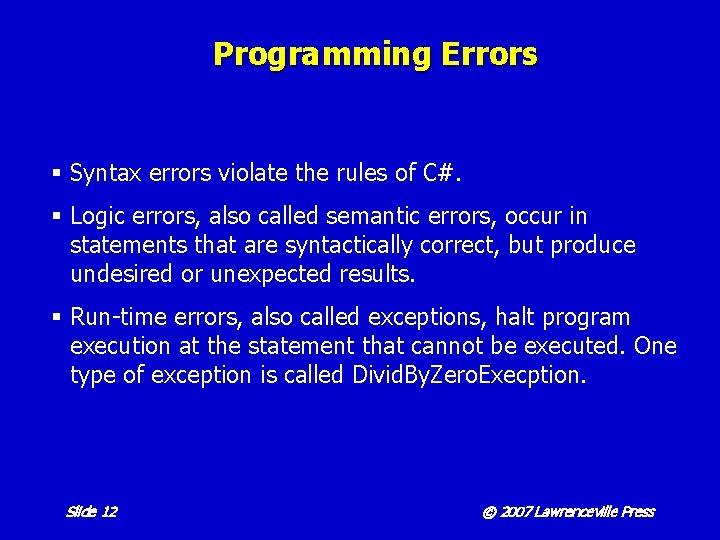 Programming Errors

▪ Syntax errors violate the rules of C#.

▪ Logic errors, also called semantic errors, occur in statements that are syntactically correct, but produce undesired or unexpected results.

▪ Run-time errors, also called exceptions, halt program execution at the statement that cannot be executed. One type of exception is called DividByZeroExecption.

Slide 12

© 2007 Lawrenceville Press